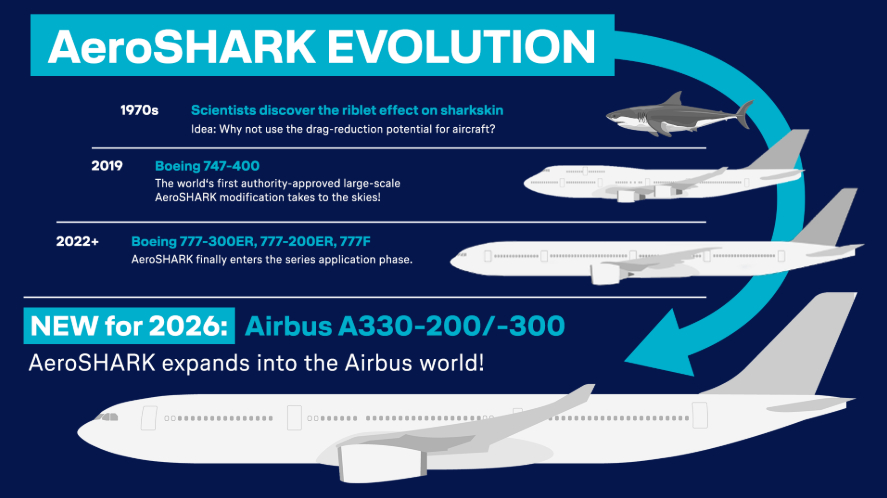 AeroSHARK EVOLUTION

1970s Scientists discover the riblet effect on sharkskin
Idea: Why not use the drag-reduction potential for aircraft?

2019 Boeing 747-400
The world's first authority-approved large-scale AeroSHARK modification takes to the skies!

2022+ Boeing 777-300ER, 777-200ER, 777F
AeroSHARK finally enters the series application phase.

NEW for 2026: Airbus A330-200/-300
AeroSHARK expands into the Airbus world!